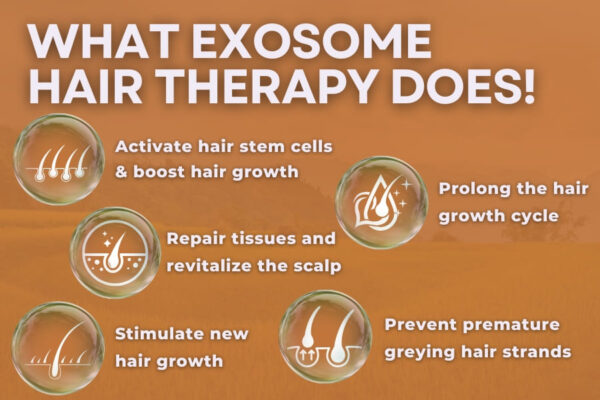 WHAT EXOSOME HAIR THERAPY DOES!

Activate hair stem cells & boost hair growth

Prolong the hair growth cycle

Repair tissues and revitalize the scalp

Stimulate new hair growth

Prevent premature greying hair strands